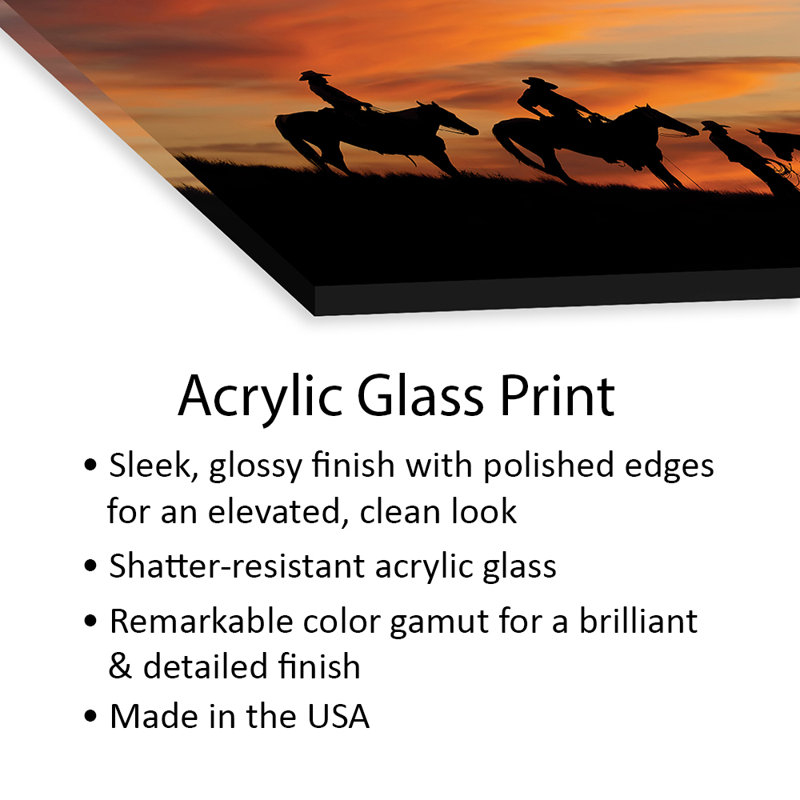 Acrylic Glass Print

• Sleek, glossy finish with polished edges for an elevated, clean look

• Shatter-resistant acrylic glass

• Remarkable color gamut for a brilliant & detailed finish

• Made in the USA